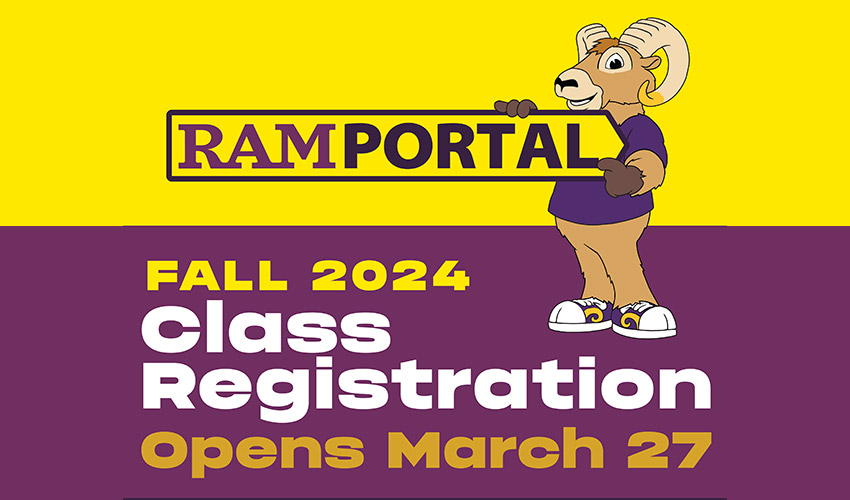 RAMPORTAL

FALL 2024
Class Registration
Opens March 27